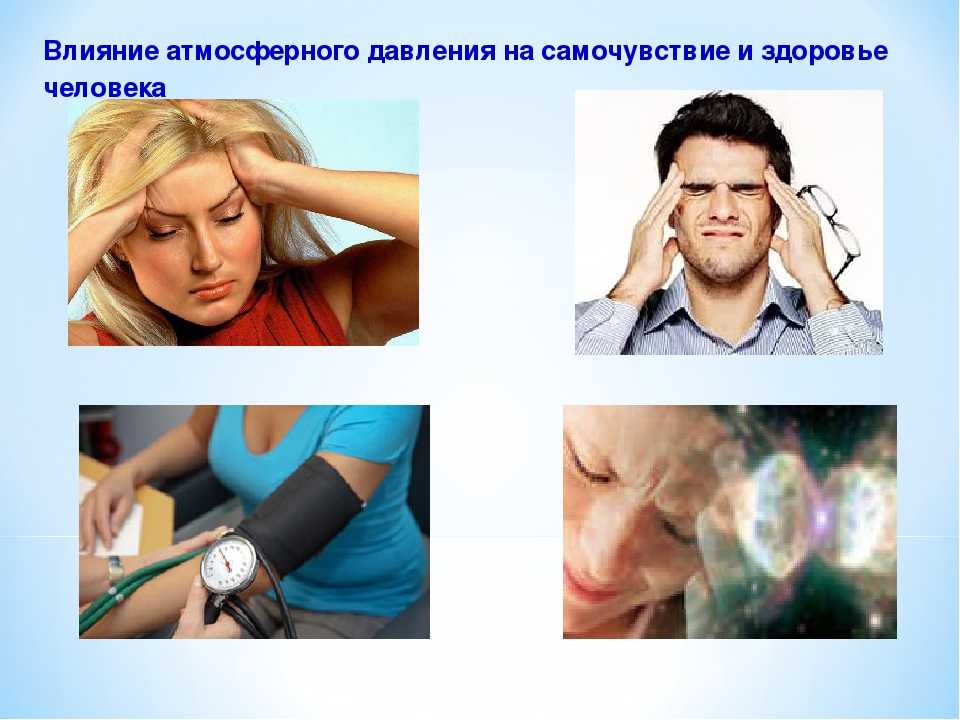 Влияние атмосферного давления на самочувствие и здоровье человека